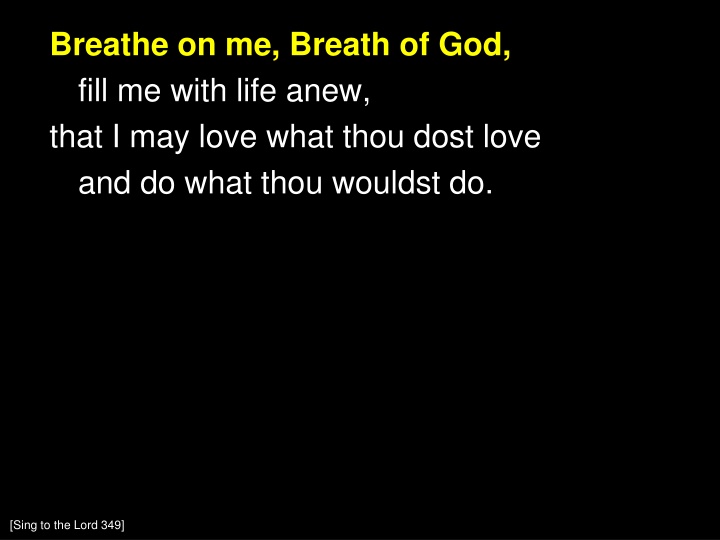 Breathe on me, Breath of God,
fill me with life anew,
that I may love what thou dost love
and do what thou wouldst do.

[Sing to the Lord 349]